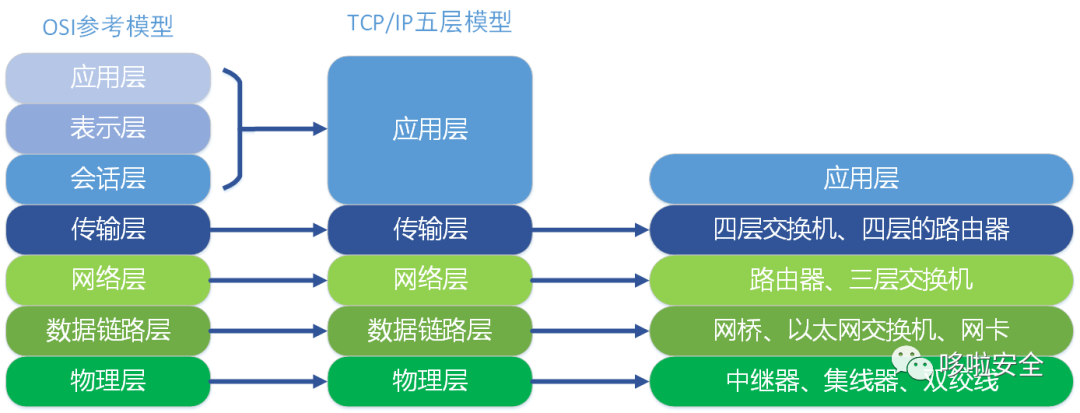 OSI参考模型

应用层
表示层
会话层
传输层
网络层
数据链路层
物理层

TCP/IP五层模型

应用层
传输层
网络层
数据链路层
物理层

应用层
四层交换机、四层的路由器
路由器、三层交换机
网桥、以太网交换机、网卡
中继器、集线器、双绞线

哆啦安全